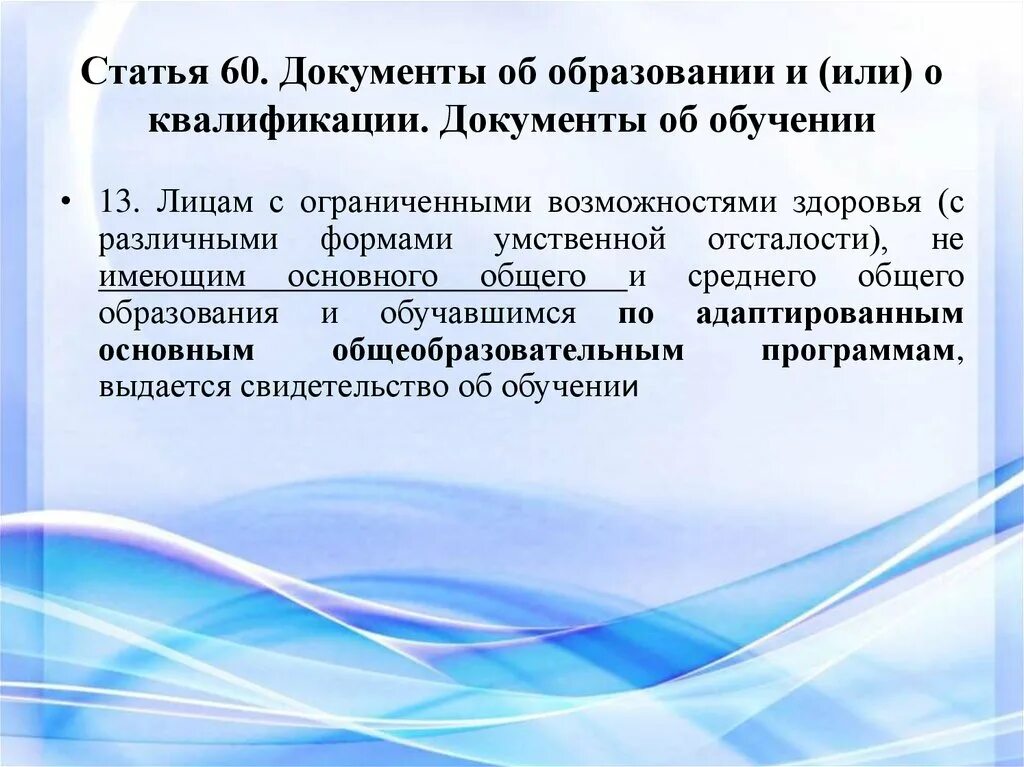 Статья 60. Документы об образовании и (или) о квалификации. Документы об обучении

• 13. Лицам с ограниченными возможностями здоровья (с различными формами умственной отсталости), не имеющим основного общего и среднего общего образования и обучавшимся по адаптированным основным общеобразовательным программам, выдается свидетельство об обучении